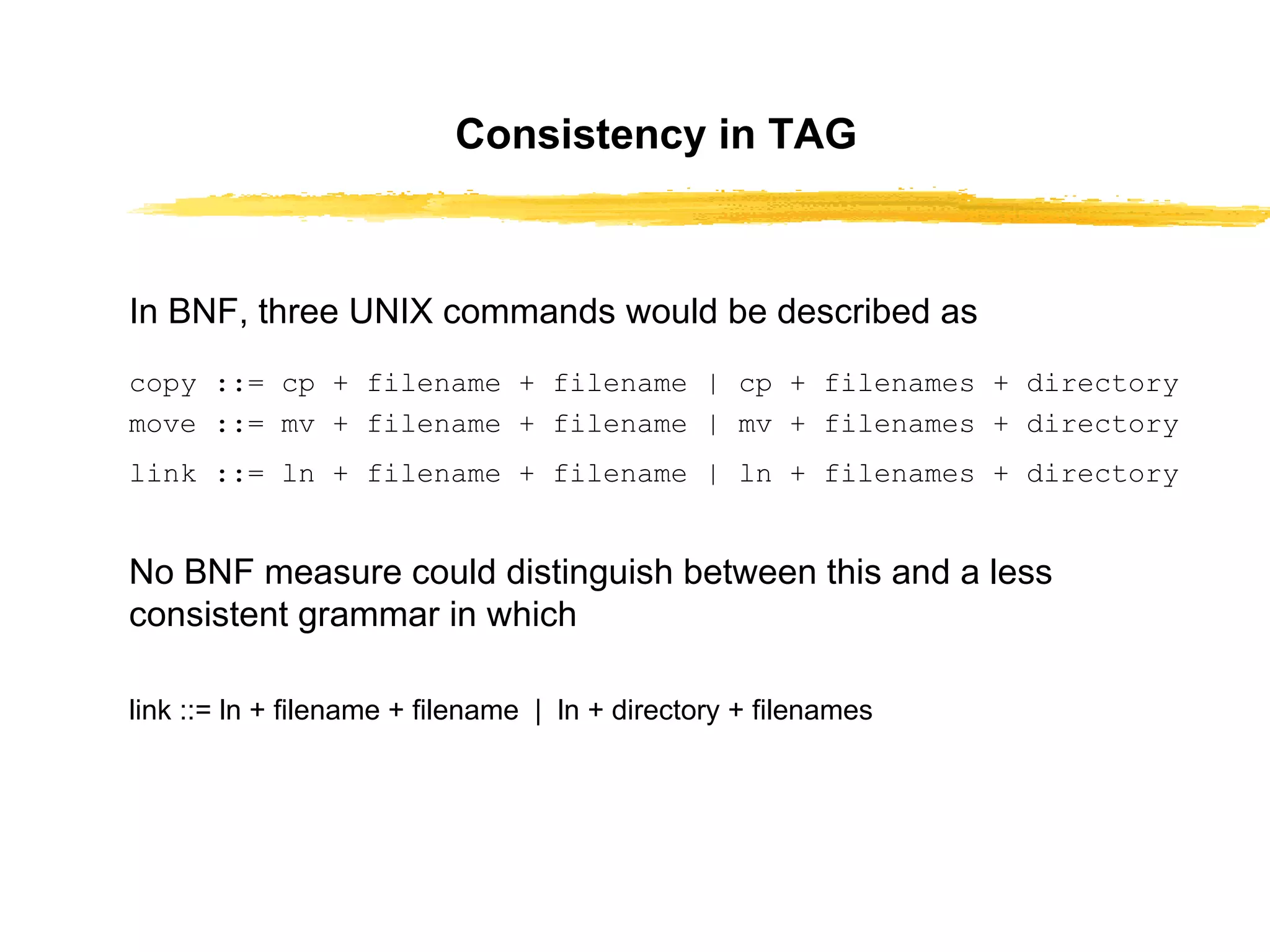 Consistency in TAG

In BNF, three UNIX commands would be described as

copy ::= cp + filename + filename | cp + filenames + directory
move ::= mv + filename + filename | mv + filenames + directory
link ::= ln + filename + filename | ln + filenames + directory

No BNF measure could distinguish between this and a less consistent grammar in which

link ::= ln + filename + filename | ln + directory + filenames